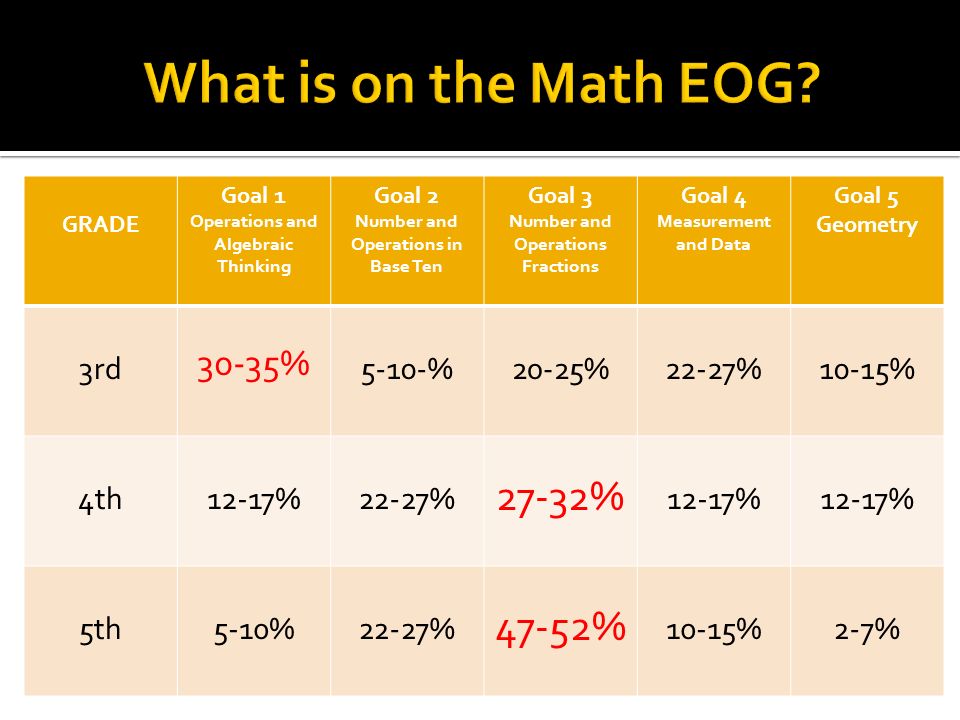 What is on the Math EOG?

| GRADE | Goal 1 Operations and Algebraic Thinking | Goal 2 Number and Operations in Base Ten | Goal 3 Number and Operations Fractions | Goal 4 Measurement and Data | Goal 5 Geometry |
|---|---|---|---|---|---|
| 3rd | 30-35% | 5-10-% | 20-25% | 22-27% | 10-15% |
| 4th | 12-17% | 22-27% | 27-32% | 12-17% | 12-17% |
| 5th | 5-10% | 22-27% | 47-52% | 10-15% | 2-7% |